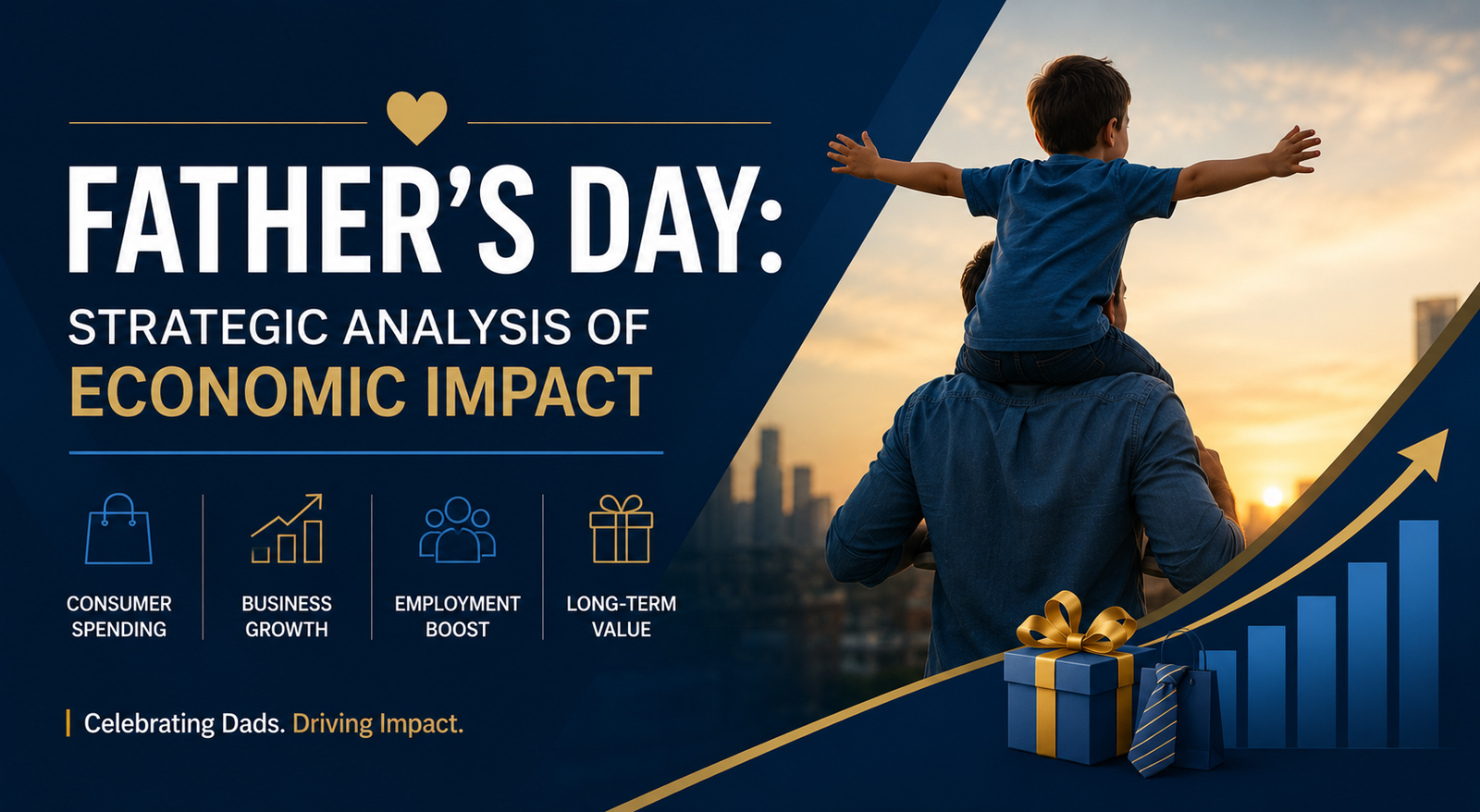 FATHER'S DAY:
STRATEGIC ANALYSIS OF
ECONOMIC IMPACT

CONSUMER SPENDING

BUSINESS GROWTH

EMPLOYMENT BOOST

LONG-TERM VALUE

Celebrating Dads. Driving Impact.